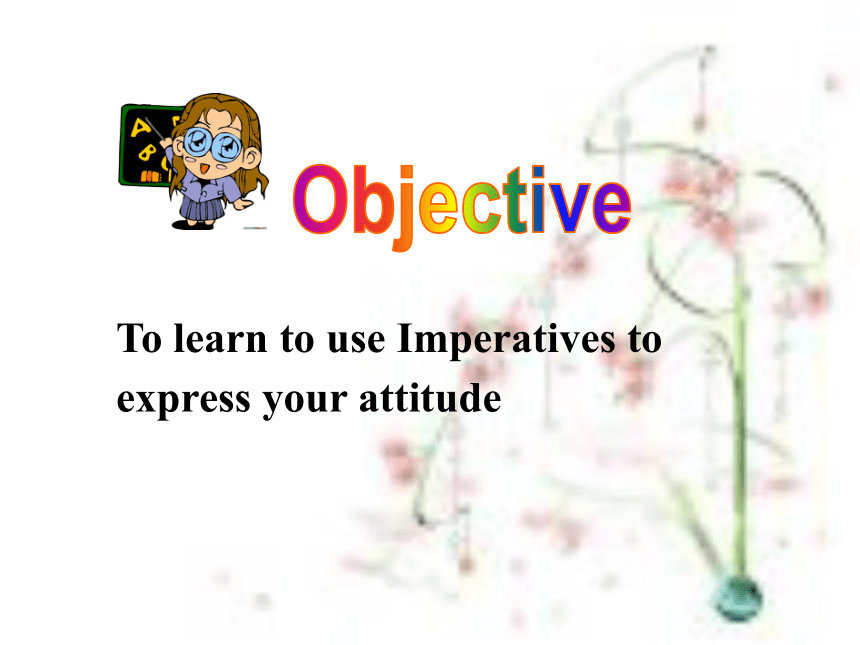 A
B

Objective

To learn to use Imperatives to express your attitude